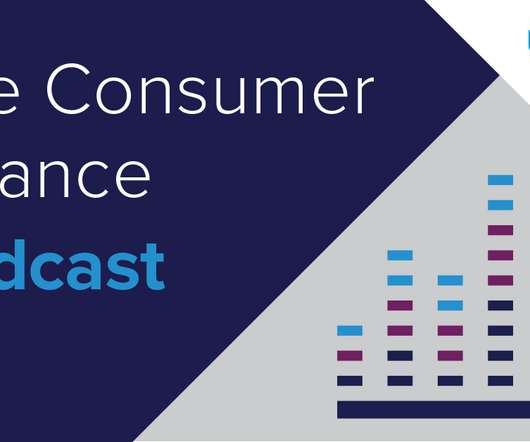 e Consumer
ance
dcast